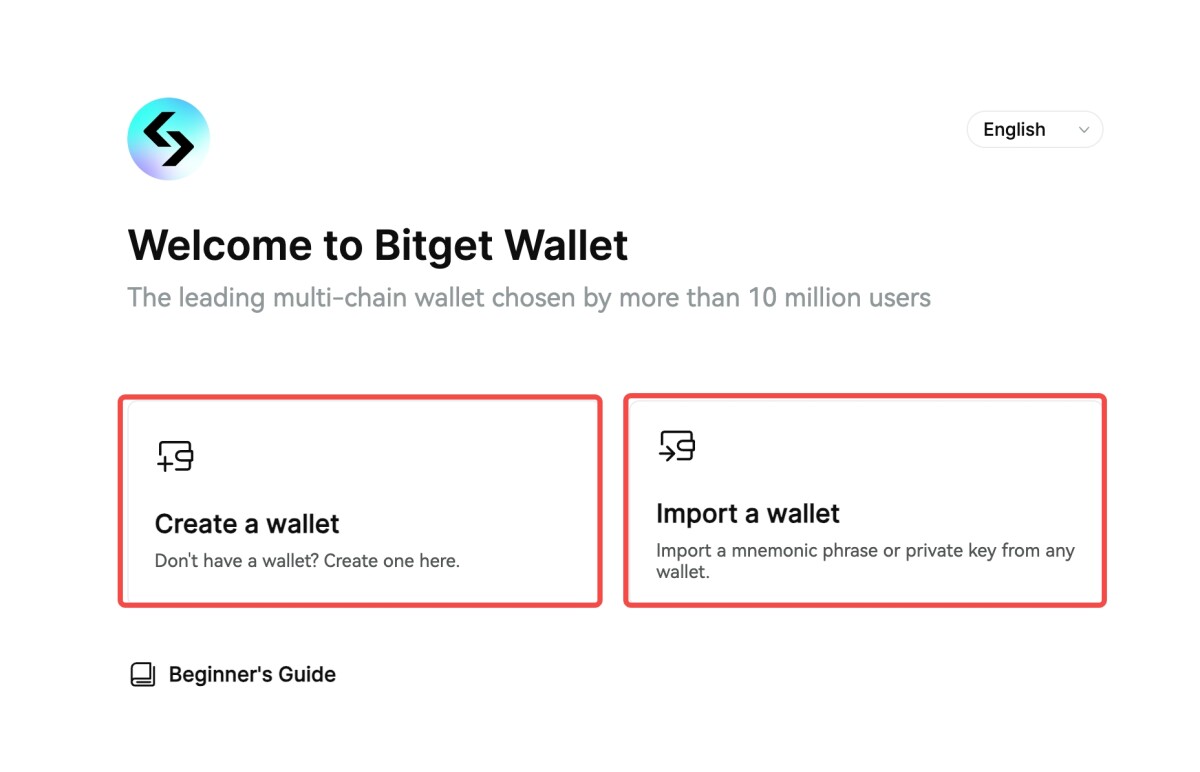 English

Welcome to Bitget Wallet

The leading multi-chain wallet chosen by more than 10 million users

Create a wallet

Don't have a wallet? Create one here.

Import a wallet

Import a mnemonic phrase or private key from any wallet.

Beginner's Guide